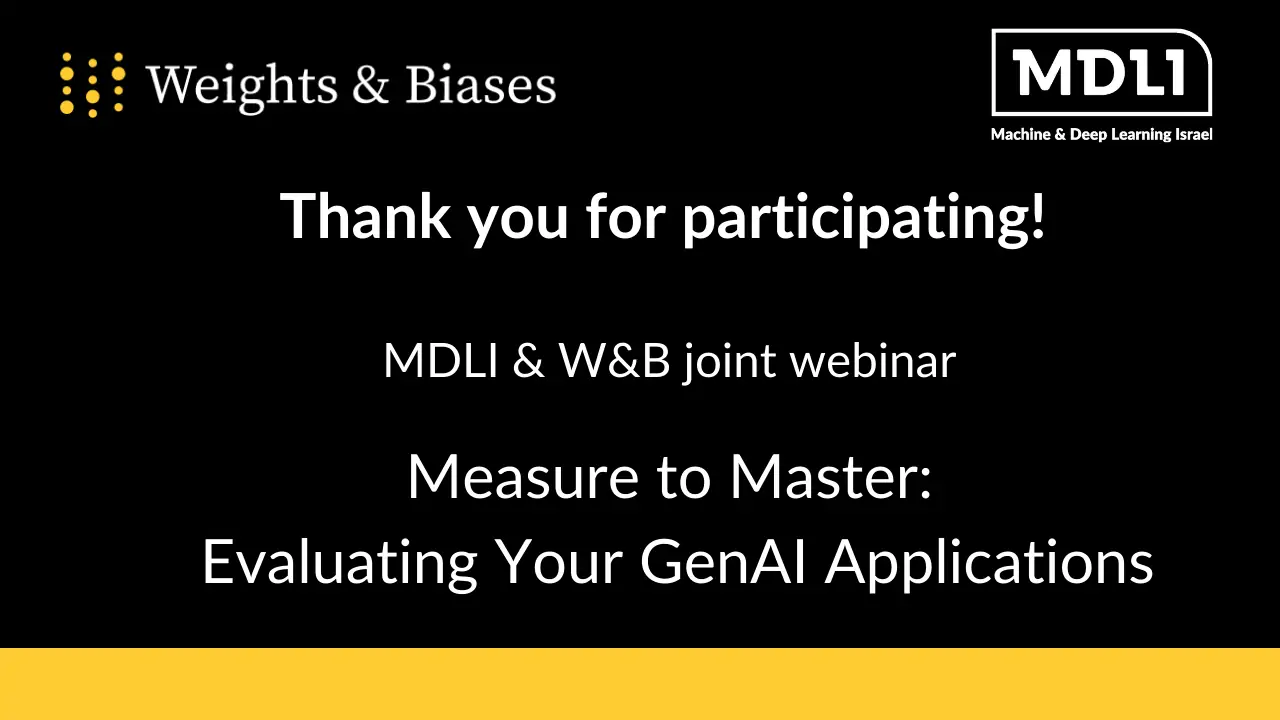 Weights & Biases

MDLI
Machine & Deep Learning Israel

Thank you for participating!

MDLI & W&B joint webinar

Measure to Master:
Evaluating Your GenAI Applications